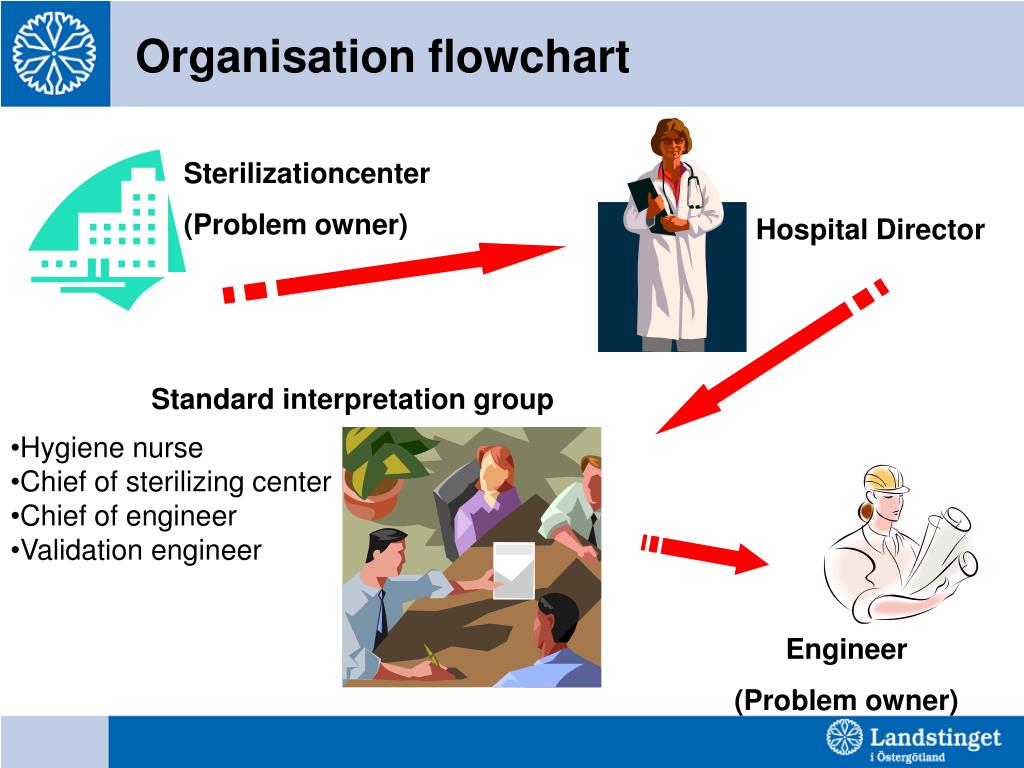 Organisation flowchart

Sterilizationcenter

(Problem owner)

Hospital Director

Standard interpretation group

•Hygiene nurse
•Chief of sterilizing center
•Chief of engineer
•Validation engineer

Engineer

(Problem owner)

Landstinget i Östergötland